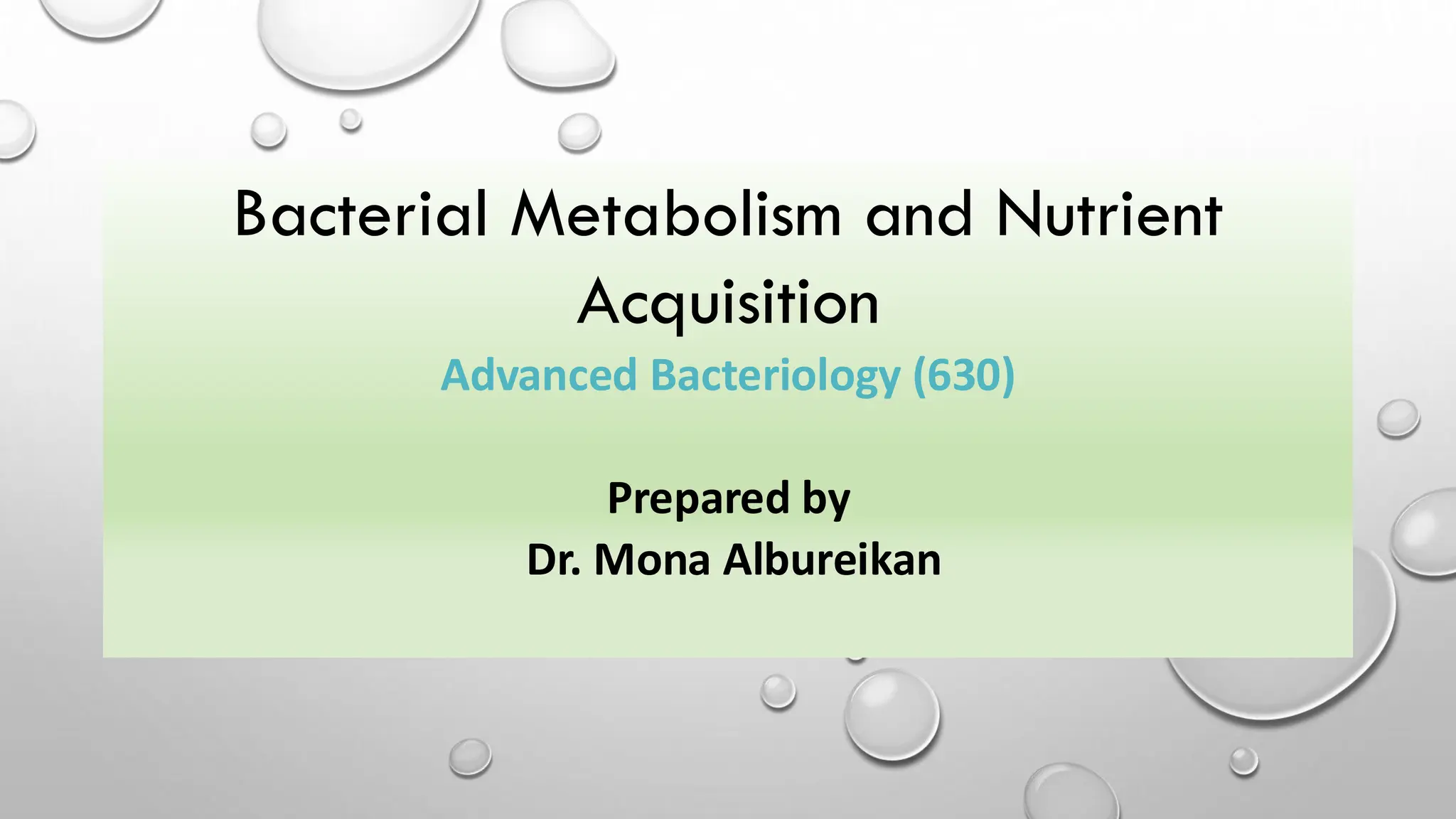 Bacterial Metabolism and Nutrient Acquisition

Advanced Bacteriology (630)

Prepared by
Dr. Mona Albureikan